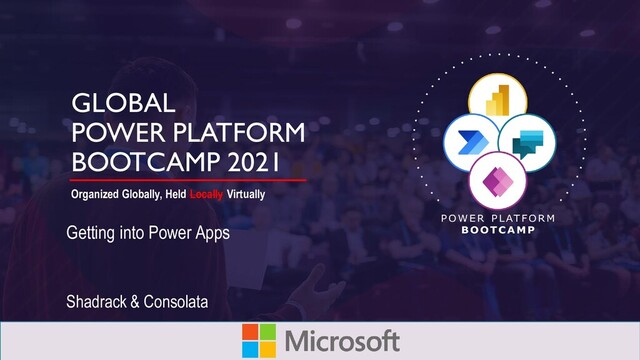 GLOBAL
POWER PLATFORM
BOOTCAMP 2021

Organized Globally, Held Locally Virtually

Getting into Power Apps

Shadrack & Consolata

POWER PLATFORM
BOOTCAMP

Microsoft